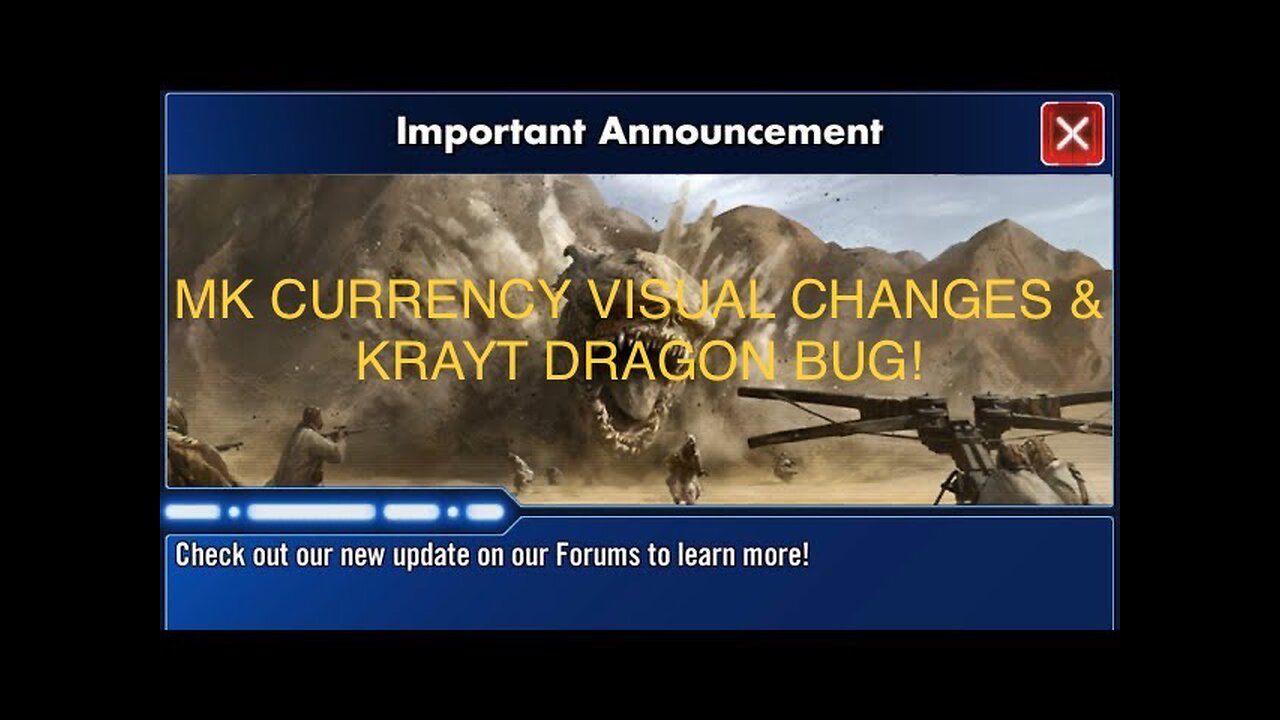 Important Announcement

MK CURRENCY VISUAL CHANGES & KRAYT DRAGON BUG!

Check out our new update on our Forums to learn more!